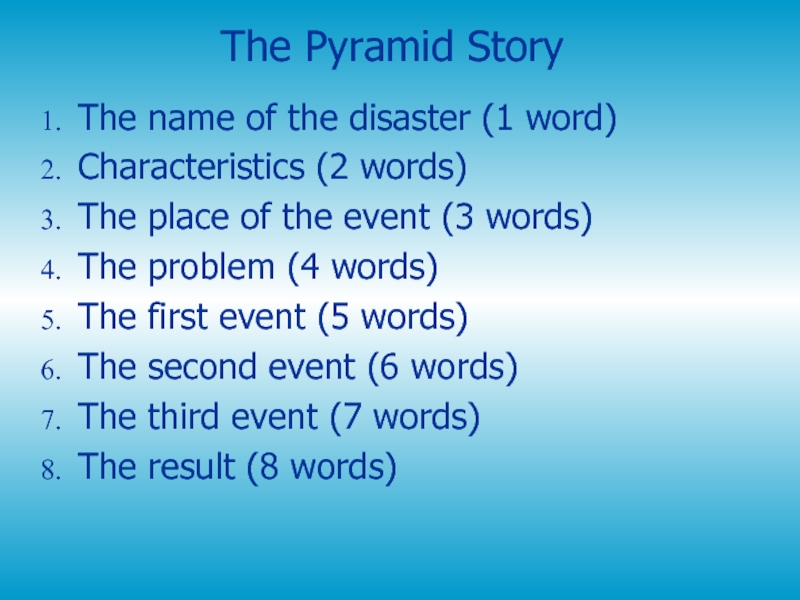 The Pyramid Story

1. The name of the disaster (1 word)
2. Characteristics (2 words)
3. The place of the event (3 words)
4. The problem (4 words)
5. The first event (5 words)
6. The second event (6 words)
7. The third event (7 words)
8. The result (8 words)